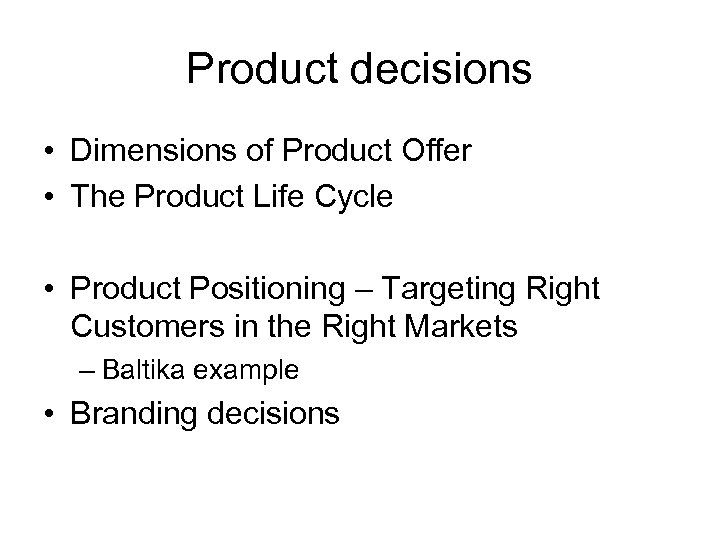 Product decisions

• Dimensions of Product Offer
• The Product Life Cycle

• Product Positioning – Targeting Right Customers in the Right Markets
– Baltika example
• Branding decisions